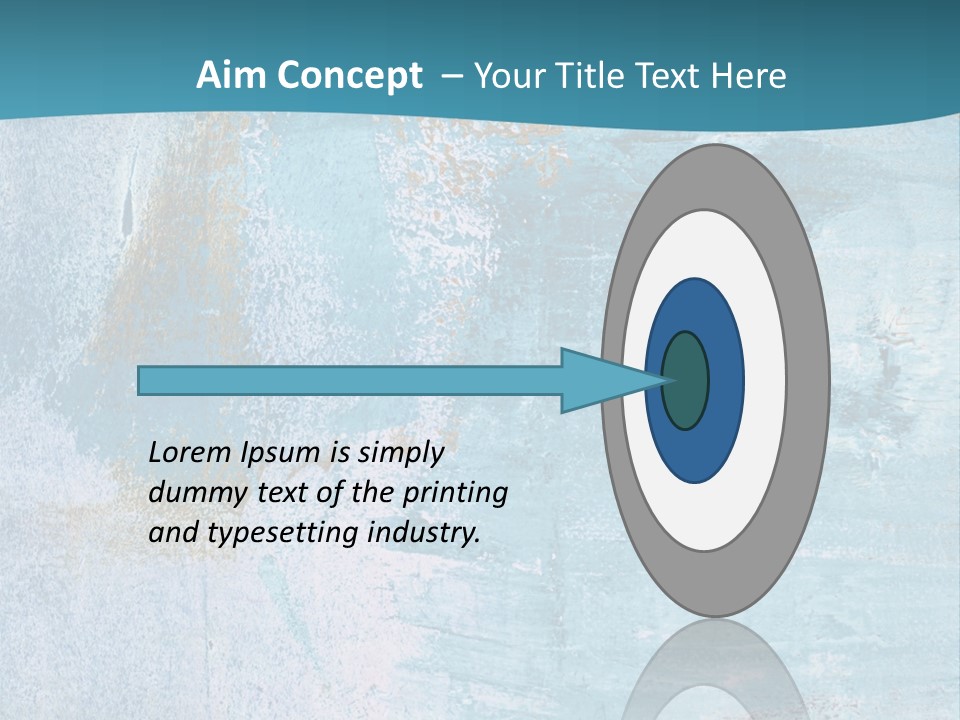 Aim Concept – Your Title Text Here

Lorem Ipsum is simply dummy text of the printing and typesetting industry.